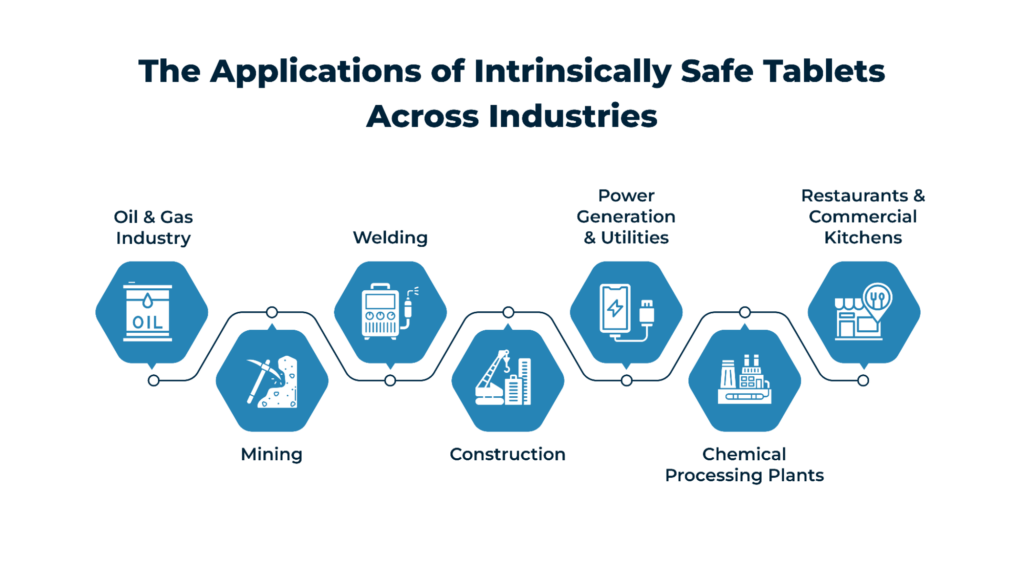 The Applications of Intrinsically Safe Tablets Across Industries

Oil & Gas Industry

OIL

Mining

Welding

Construction

Power Generation & Utilities

Chemical Processing Plants

Restaurants & Commercial Kitchens